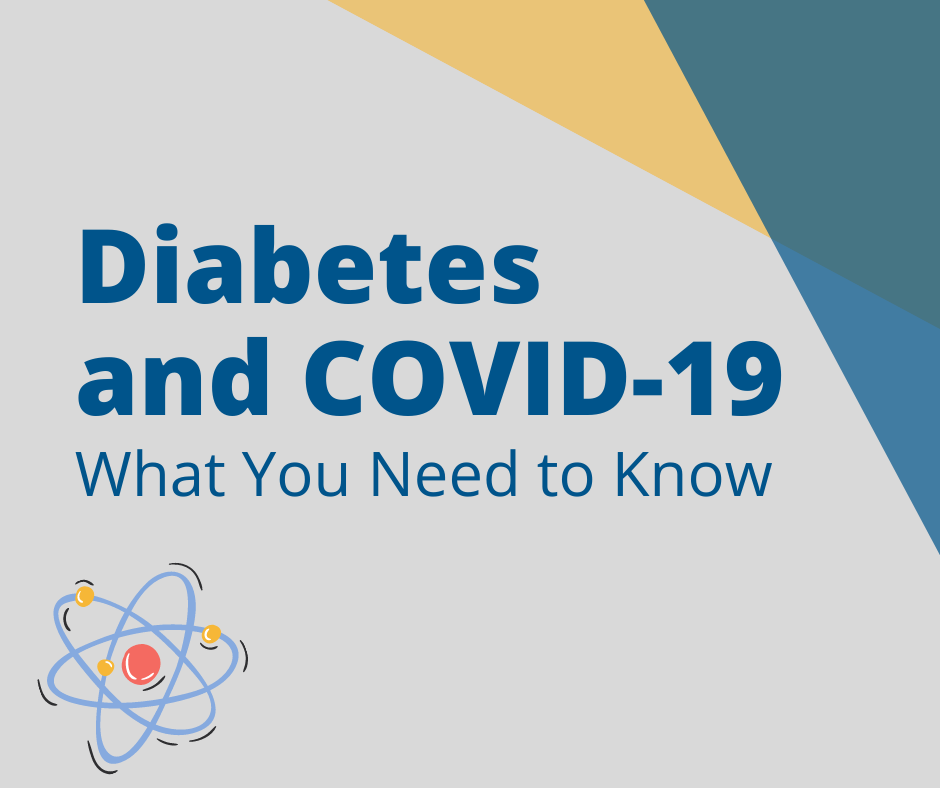 Diabetes and COVID-19
What You Need to Know